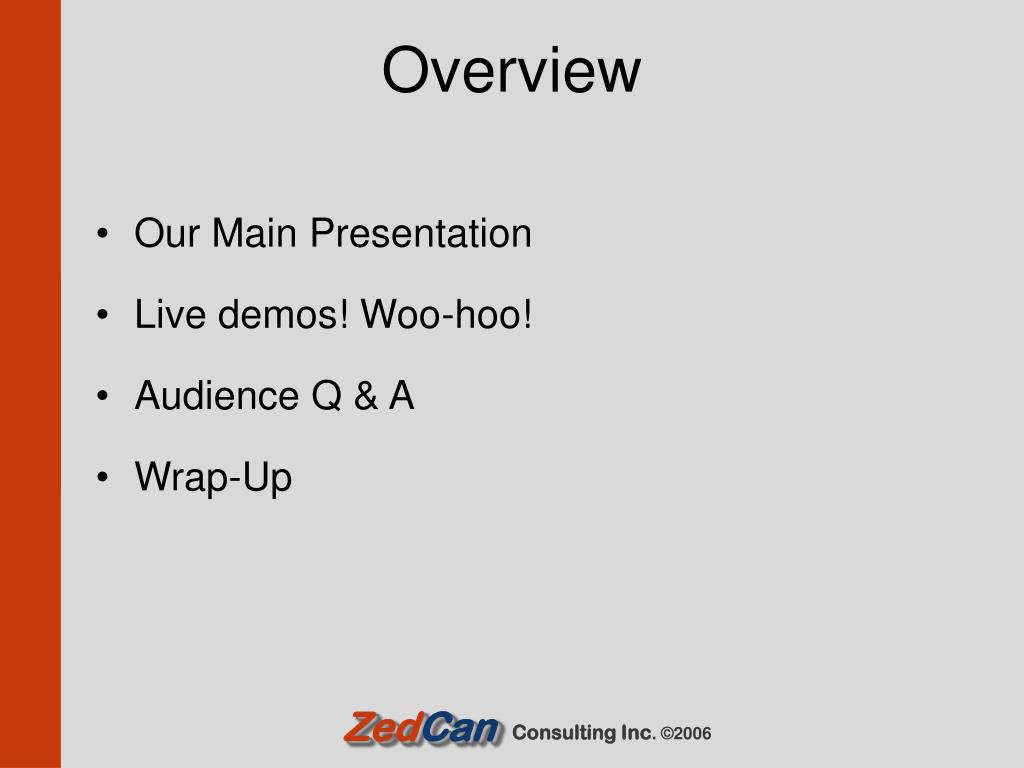 Overview

• Our Main Presentation
• Live demos! Woo-hoo!
• Audience Q & A
• Wrap-Up

ZedCan Consulting Inc. ©2006